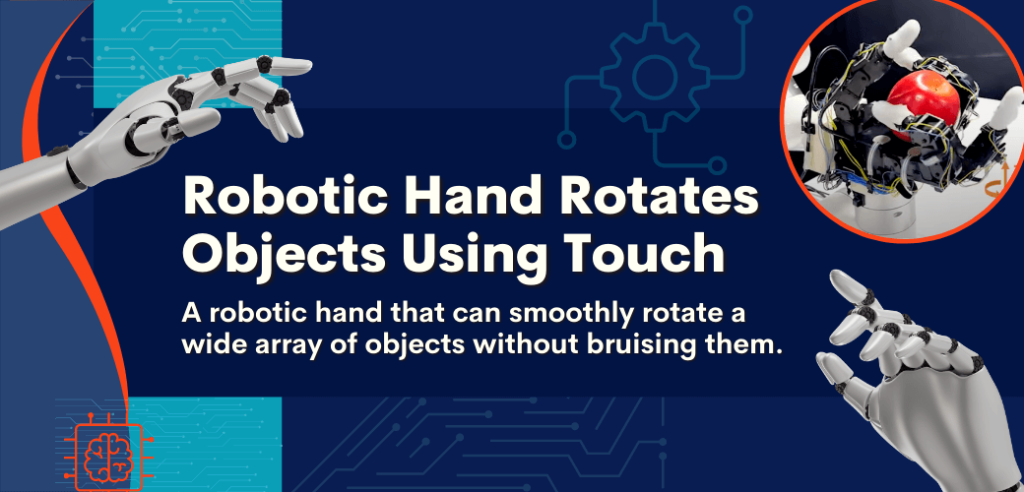 Robotic Hand Rotates Objects Using Touch

A robotic hand that can smoothly rotate a wide array of objects without bruising them.